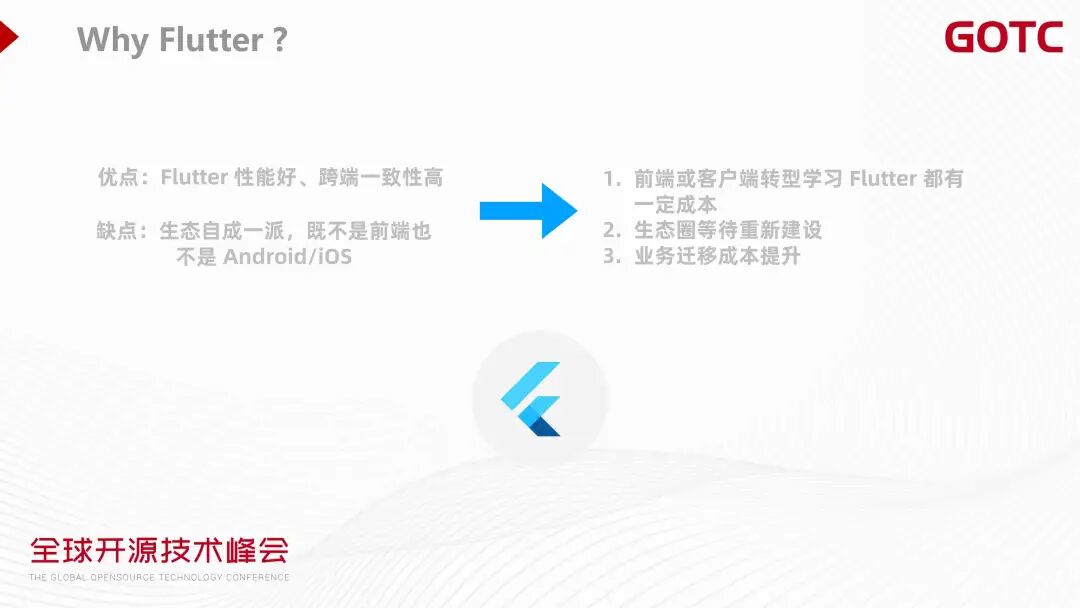 Why Flutter ?

GOTC

优点：Flutter 性能好、跨端一致性高

缺点：生态自成一派，既不是前端也不是 Android/iOS

1. 前端或客户端转型学习 Flutter 都有一定成本
2. 生态圈等待重新建设
3. 业务迁移成本提升

全球开源技术峰会
THE GLOBAL OPENSOURCE TECHNOLOGY CONFERENCE